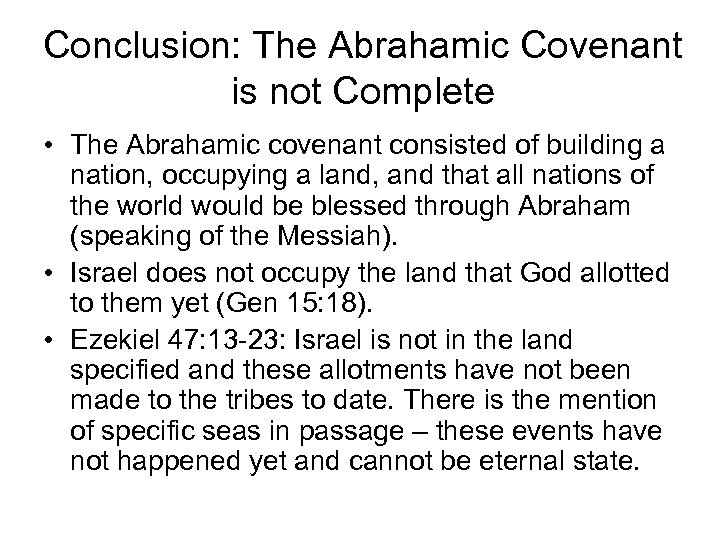 Conclusion: The Abrahamic Covenant is not Complete

• The Abrahamic covenant consisted of building a nation, occupying a land, and that all nations of the world would be blessed through Abraham (speaking of the Messiah).

• Israel does not occupy the land that God allotted to them yet (Gen 15:18).

• Ezekiel 47:13-23: Israel is not in the land specified and these allotments have not been made to the tribes to date. There is the mention of specific seas in passage – these events have not happened yet and cannot be eternal state.